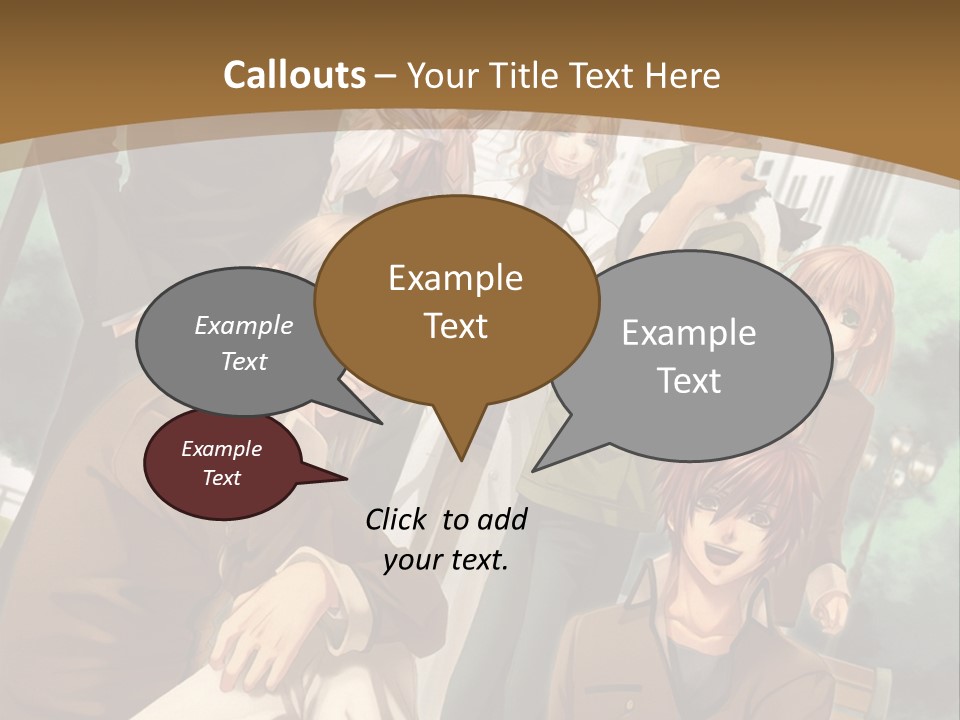 Callouts – Your Title Text Here

Example Text

Example Text

Example Text

Example Text

Click to add your text.